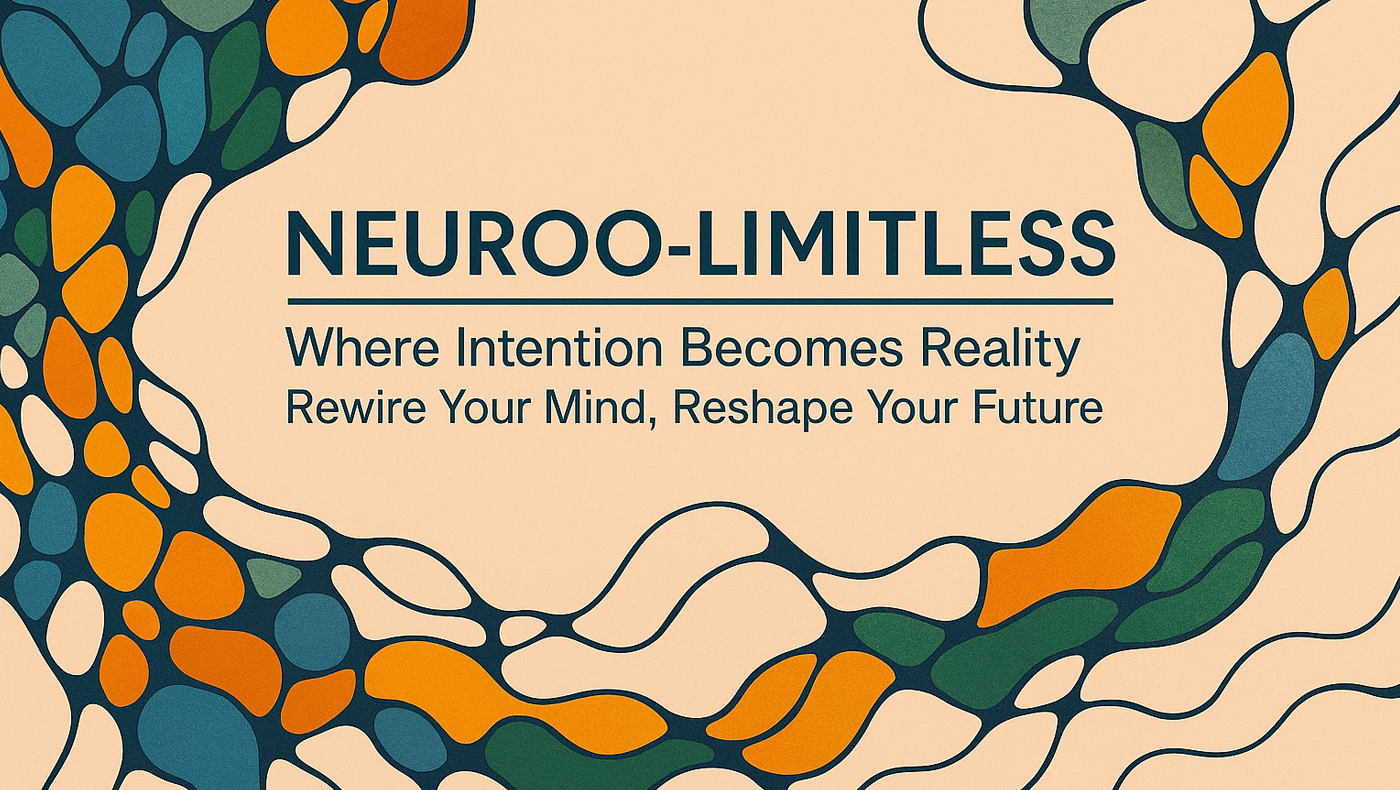 NEUROO-LIMITLESS

Where Intention Becomes Reality
Rewire Your Mind, Reshape Your Future